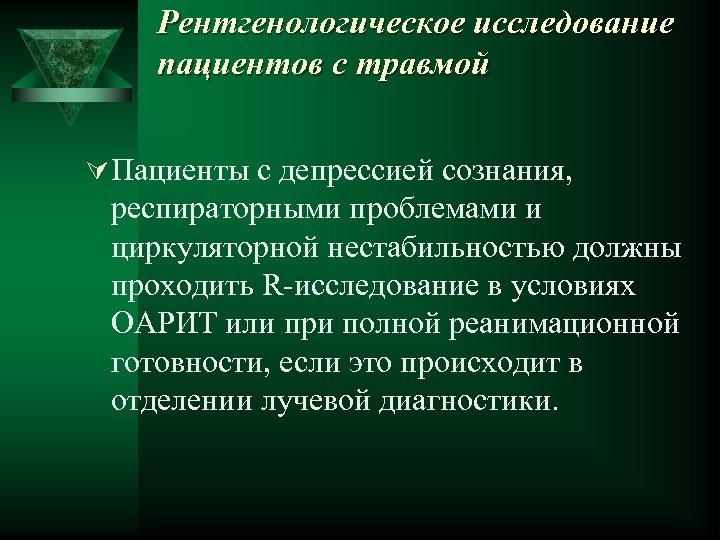 Рентгенологическое исследование пациентов с травмой

Пациенты с депрессией сознания, респираторными проблемами и циркуляторной нестабильностью должны проходить R-исследование в условиях ОАРИТ или при полной реанимационной готовности, если это происходит в отделении лучевой диагностики.